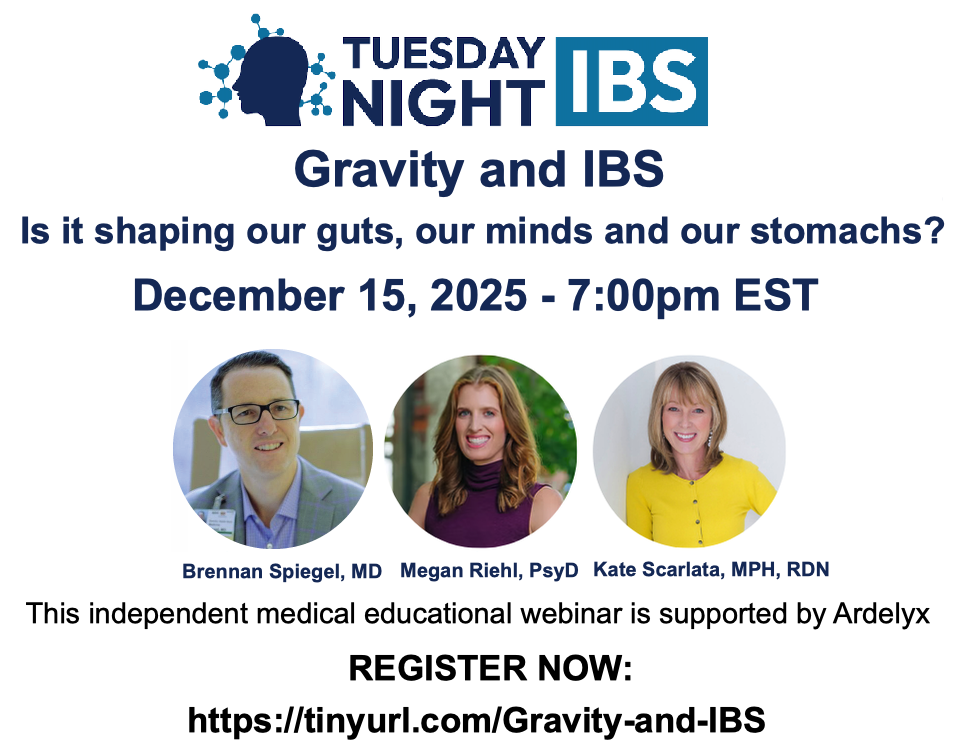 TUESDAY NIGHT IBS

Gravity and IBS

Is it shaping our guts, our minds and our stomachs?

December 15, 2025 - 7:00pm EST

Brennan Spiegel, MD Megan Riehl, PsyD Kate Scarlata, MPH, RDN

This independent medical educational webinar is supported by Ardelyx

REGISTER NOW:

https://tinyurl.com/Gravity-and-IBS